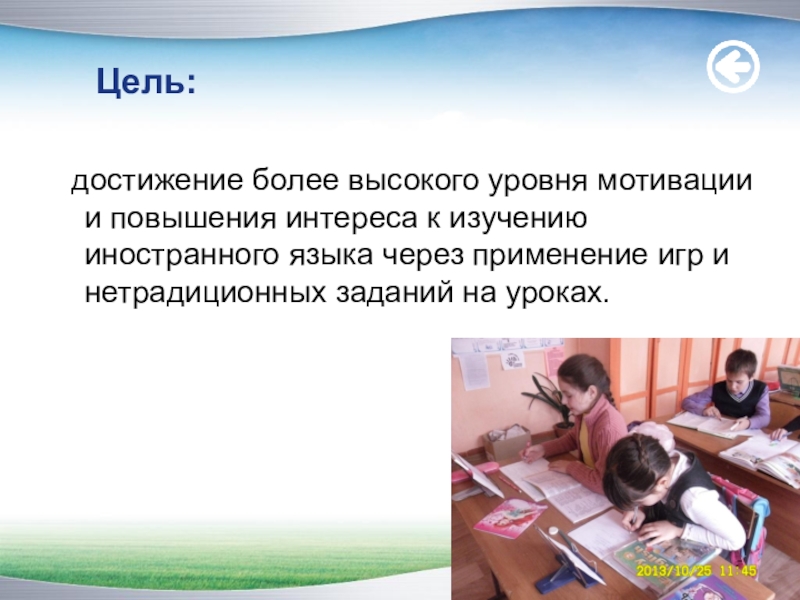 Цель:

достижение более высокого уровня мотивации и повышения интереса к изучению иностранного языка через применение игр и нетрадиционных заданий на уроках.

2013/10/25 11:45